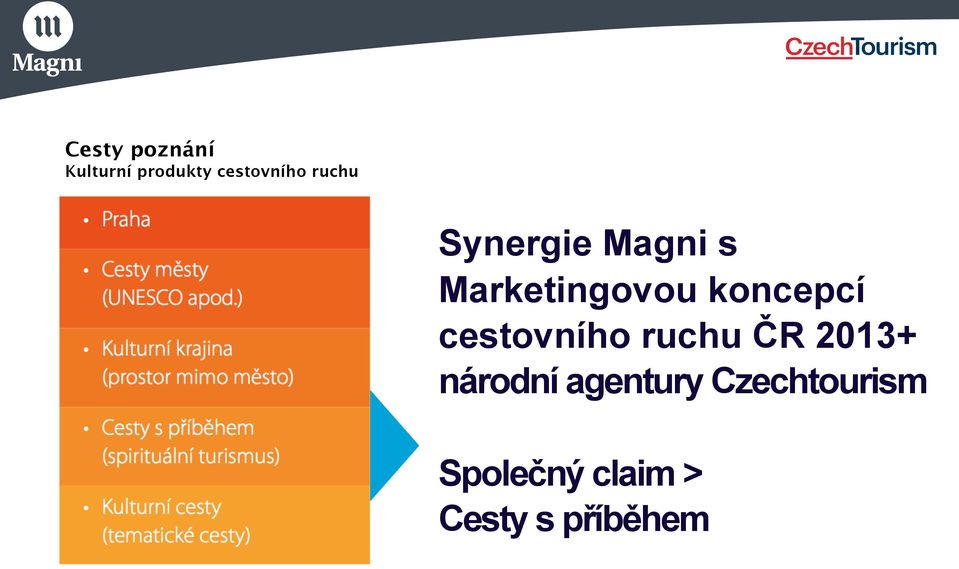 Magni

CzechTourism

Cesty poznání
Kulturní produkty cestovního ruchu

• Praha
• Cesty městy (UNESCO apod.)
• Kulturní krajina (prostor mimo město)
• Cesty s příběhem (spirituální turismus)
• Kulturní cesty (tematické cesty)

Synergie Magni s Marketingovou koncepcí cestovního ruchu ČR 2013+ národní agentury Czechtourism

Společný claim > Cesty s příběhem